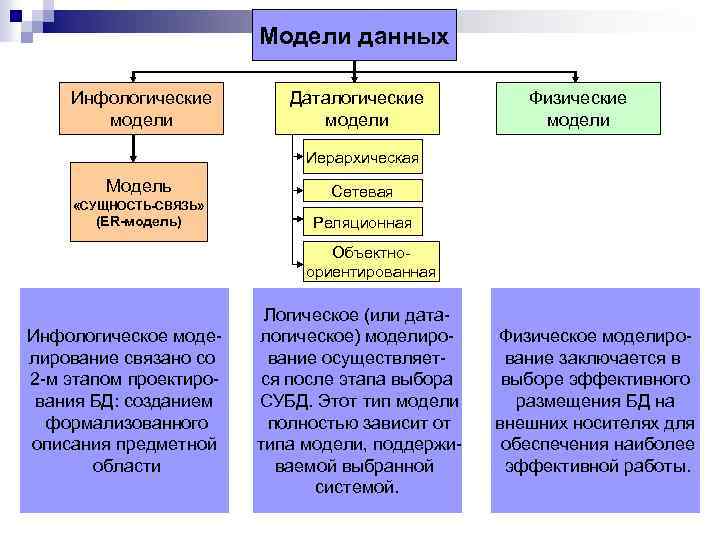 Модели данных

Инфологические модели

Даталогические модели

Физические модели

Модель «СУЩНОСТЬ-СВЯЗЬ» (ER-модель)

Иерархическая

Сетевая

Реляционная

Объектно-ориентированная

Инфологическое моделирование связано со 2-м этапом проектирования БД: созданием формализованного описания предметной области

Логическое (или даталогическое) моделирование осуществляется после этапа выбора СУБД. Этот тип модели полностью зависит от типа модели, поддерживаемой выбранной системой.

Физическое моделирование заключается в выборе эффективного размещения БД на внешних носителях для обеспечения наиболее эффективной работы.